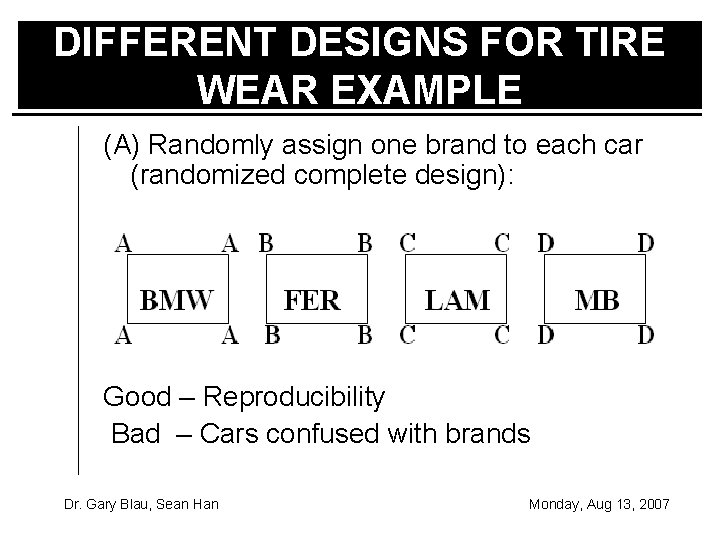 DIFFERENT DESIGNS FOR TIRE WEAR EXAMPLE

(A) Randomly assign one brand to each car (randomized complete design):

A A B B C C D D

BMW FER LAM MB

A A B B C C D D

Good – Reproducibility
Bad – Cars confused with brands

Dr. Gary Blau, Sean Han

Monday, Aug 13, 2007